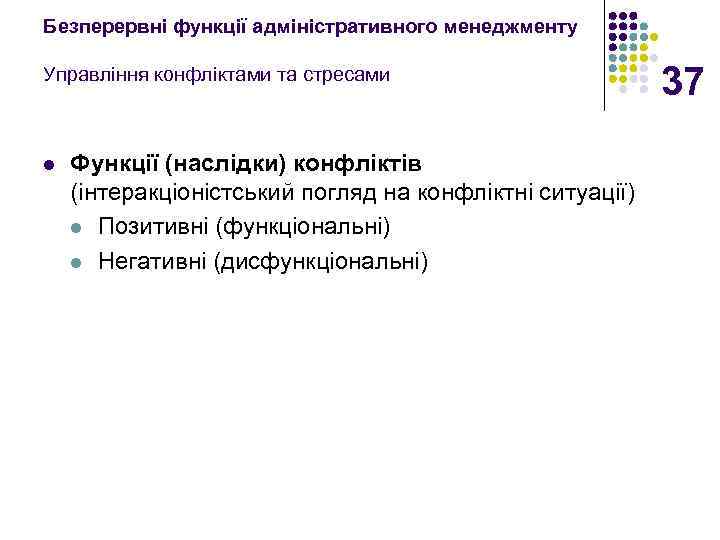 Безперервні функції адміністративного менеджменту

Управління конфліктами та стресами

37

Функції (наслідки) конфліктів (інтеракціоністський погляд на конфліктні ситуації)

Позитивні (функціональні)

Негативні (дисфункціональні)